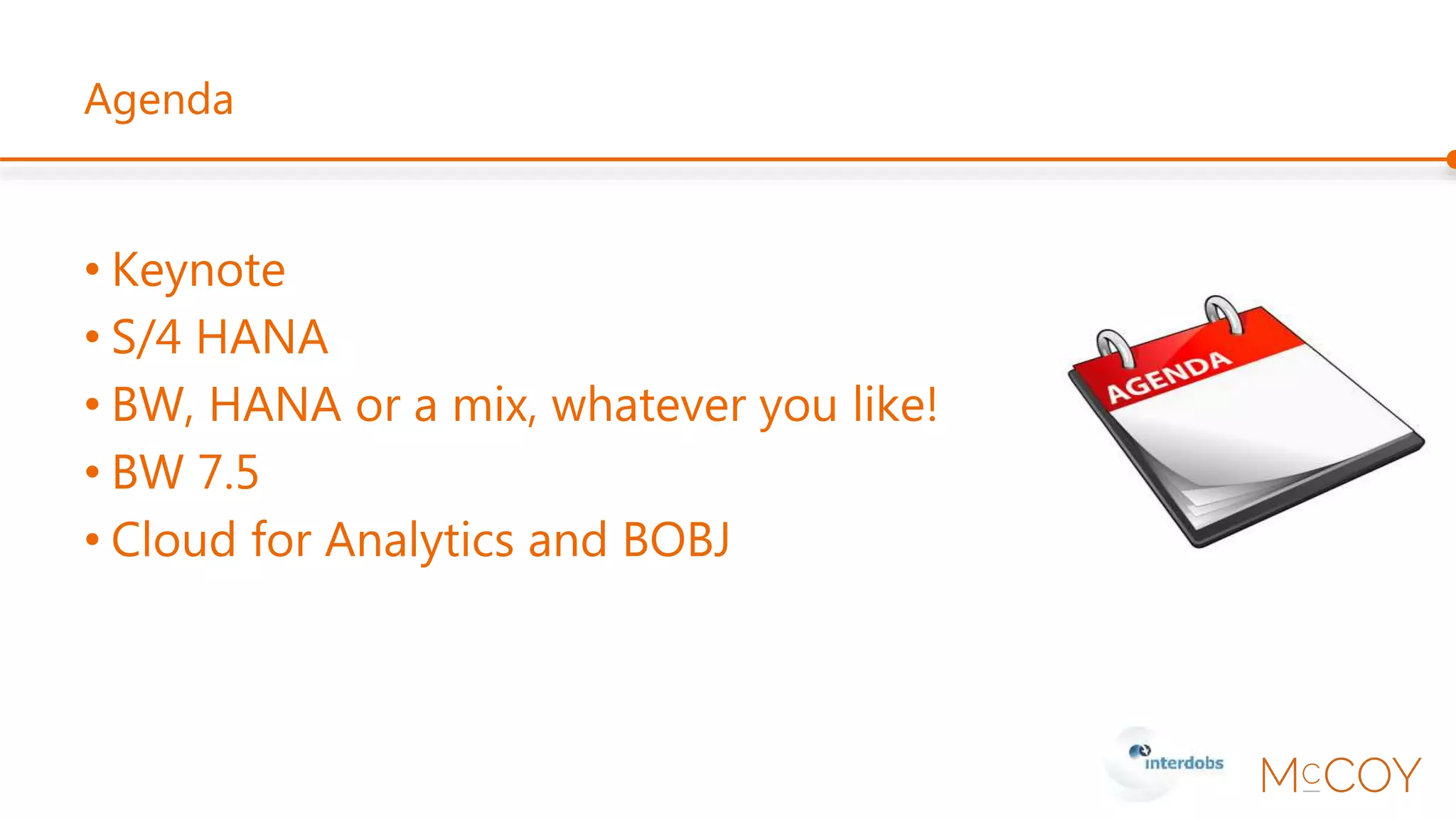 Agenda

• Keynote
• S/4 HANA
• BW, HANA or a mix, whatever you like!
• BW 7.5
• Cloud for Analytics and BOBJ

AGENDA

interdobs

McCOY